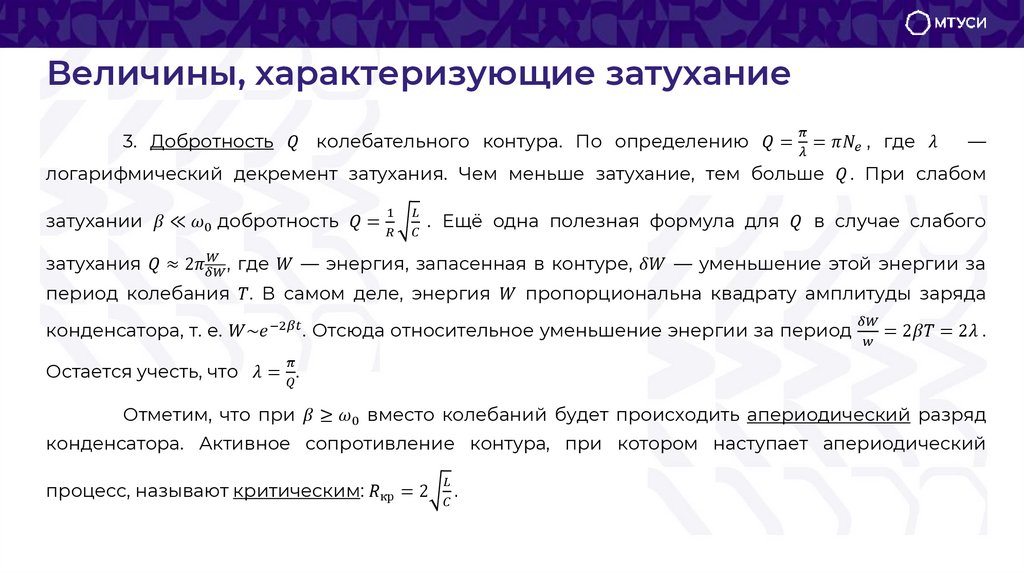 МТУСИ

Величины, характеризующие затухание

3. Добротность $Q$ колебательного контура. По определению $Q = \frac{\pi}{\lambda} = \pi N_e$, где $\lambda$ — логарифмический декремент затухания. Чем меньше затухание, тем больше $Q$. При слабом затухании $\beta \ll \omega_0$ добротность $Q = \frac{1}{R}\sqrt{\frac{L}{C}}$. Ещё одна полезная формула для $Q$ в случае слабого затухания $Q \approx 2\pi\frac{W}{\delta W}$, где $W$ — энергия, запасенная в контуре, $\delta W$ — уменьшение этой энергии за период колебания $T$. В самом деле, энергия $W$ пропорциональна квадрату амплитуды заряда конденсатора, т. е. $W \sim e^{-2\beta t}$. Отсюда относительное уменьшение энергии за период $\frac{\delta W}{w} = 2\beta T = 2\lambda$. Остается учесть, что $\lambda = \frac{\pi}{Q}$.

Отметим, что при $\beta \geq \omega_0$ вместо колебаний будет происходить апериодический разряд конденсатора. Активное сопротивление контура, при котором наступает апериодический процесс, называют критическим: $R_{кр} = 2\sqrt{\frac{L}{C}}$.